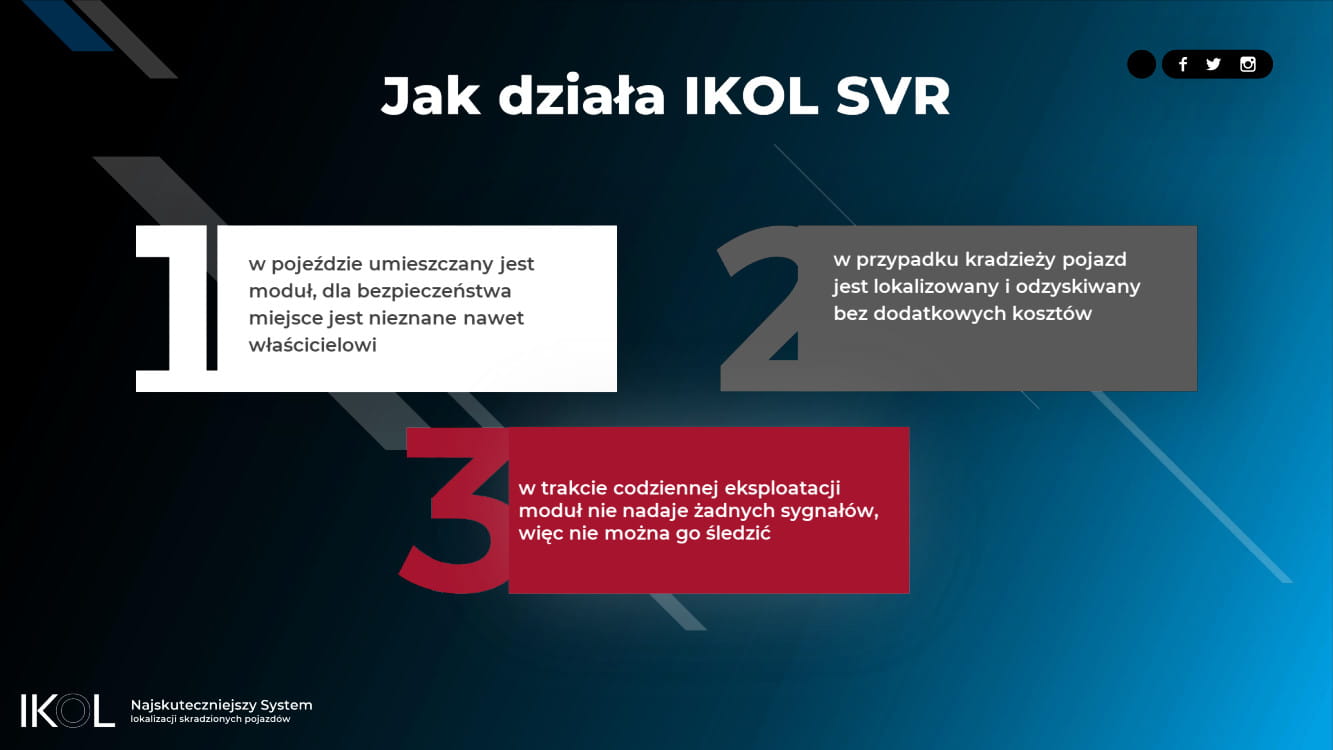 Jak działa IKOL SVR

1
w pojeździe umieszczany jest moduł, dla bezpieczeństwa miejsce jest nieznane nawet właścicielowi

2
w przypadku kradzieży pojazd jest lokalizowany i odzyskiwany bez dodatkowych kosztów

3
w trakcie codziennej eksploatacji moduł nie nadaje żadnych sygnałów, więc nie można go śledzić

IKOL Najskuteczniejszy System lokalizacji skradzionych pojazdów